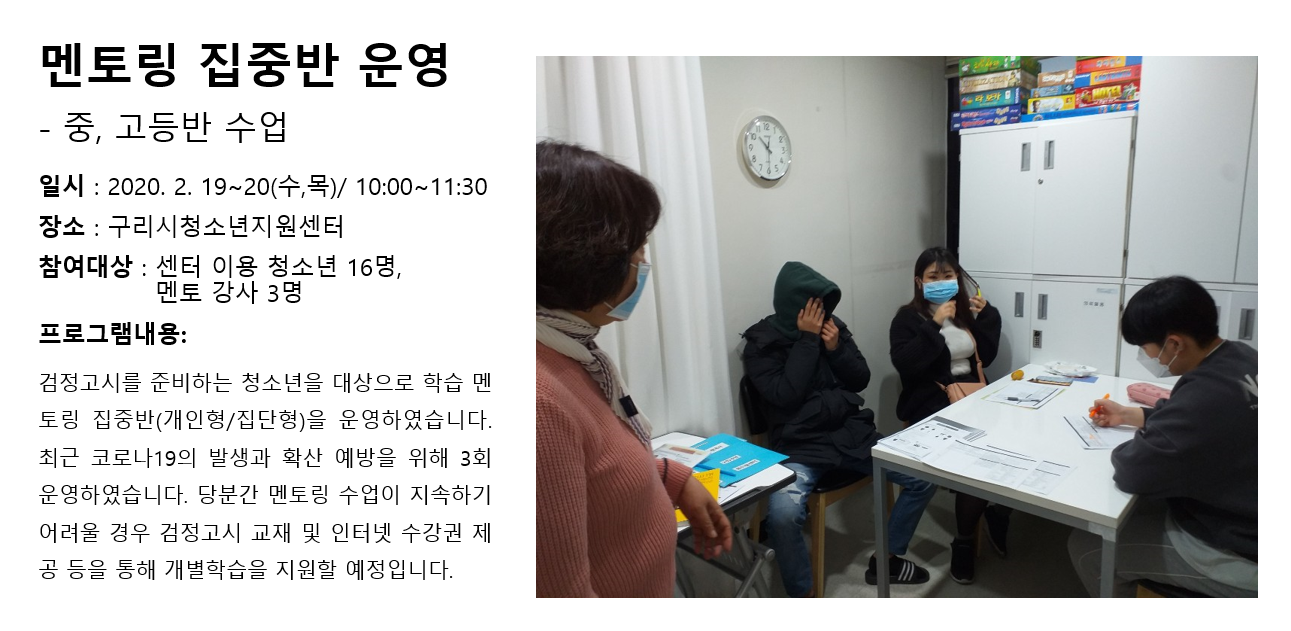 멘토링 집중반 운영
- 중, 고등반 수업

일시 : 2020. 2. 19~20(수,목)/ 10:00~11:30
장소 : 구리시청소년지원센터
참여대상 : 센터 이용 청소년 16명, 멘토 강사 3명

프로그램내용:

검정고시를 준비하는 청소년을 대상으로 학습 멘토링 집중반(개인형/집단형)을 운영하였습니다. 최근 코로나19의 발생과 확산 예방을 위해 3회 운영하였습니다. 당분간 멘토링 수업이 지속하기 어려울 경우 검정고시 교재 및 인터넷 수강권 제공 등을 통해 개별학습을 지원할 예정입니다.